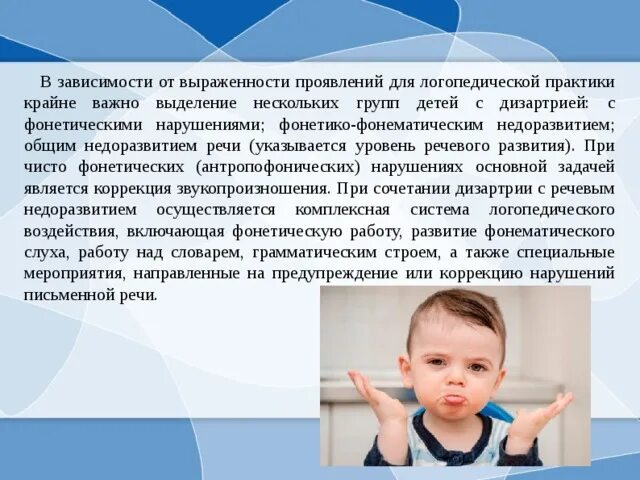 В зависимости от выраженности проявлений для логопедической практики крайне важно выделение нескольких групп детей с дизартрией: с фонетическими нарушениями; фонетико-фонематическим недоразвитием; общим недоразвитием речи (указывается уровень речевого развития). При чисто фонетических (антропофонических) нарушениях основной задачей является коррекция звукопроизношения. При сочетании дизартрии с речевым недоразвитием осуществляется комплексная система логопедического воздействия, включающая фонетическую работу, развитие фонематического слуха, работу над словарем, грамматическим строем, а также специальные мероприятия, направленные на предупреждение или коррекцию нарушений письменной речи.